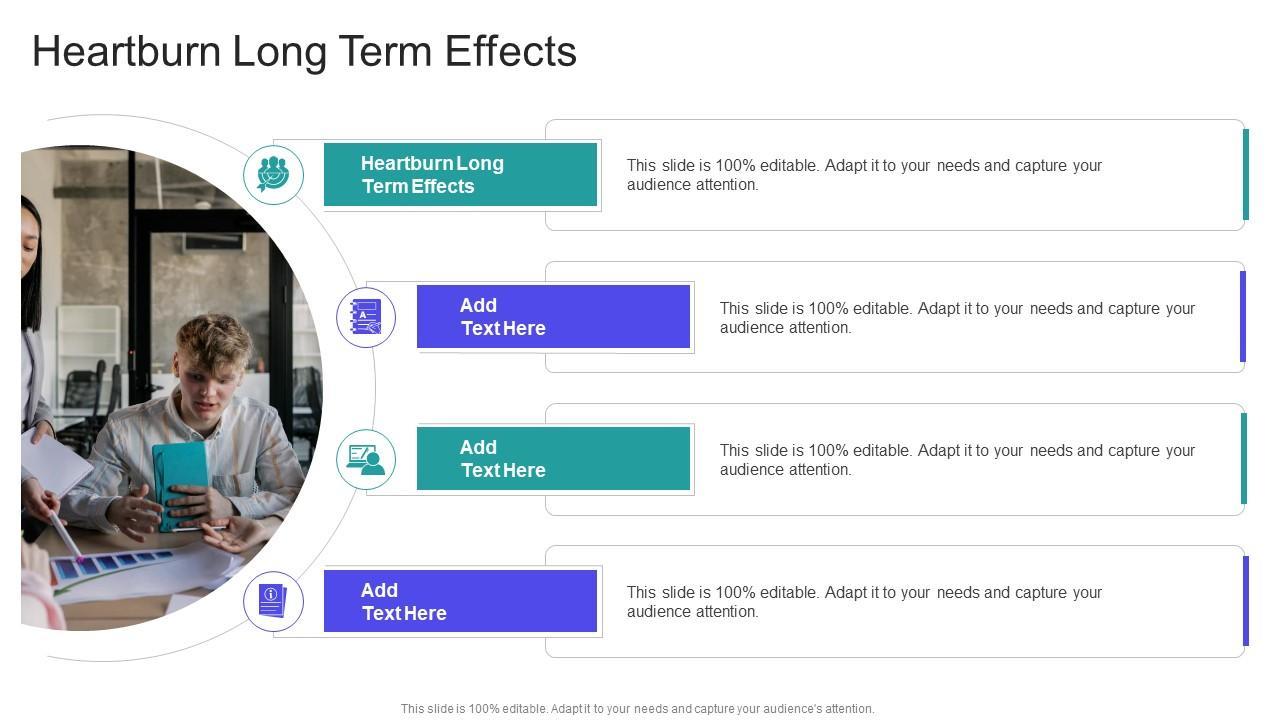 Heartburn Long Term Effects

Heartburn Long Term Effects

This slide is 100% editable. Adapt it to your needs and capture your audience attention.

Add Text Here

This slide is 100% editable. Adapt it to your needs and capture your audience attention.

Add Text Here

This slide is 100% editable. Adapt it to your needs and capture your audience attention.

Add Text Here

This slide is 100% editable. Adapt it to your needs and capture your audience attention.

This slide is 100% editable. Adapt it to your needs and capture your audience's attention.